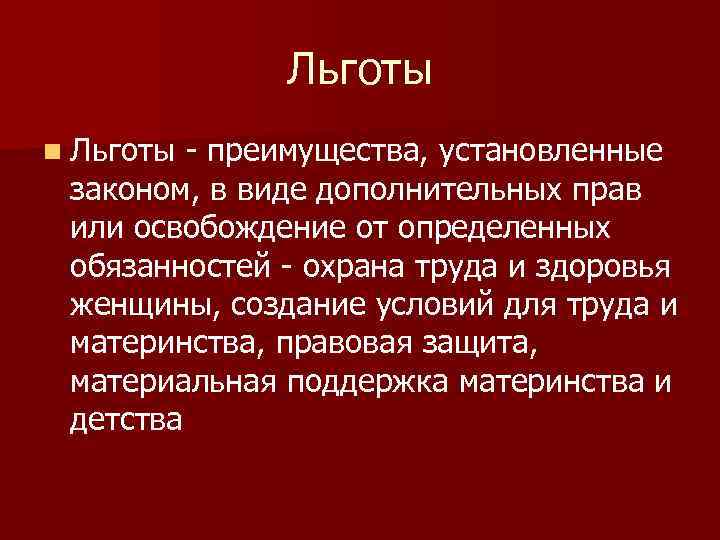 Льготы

Льготы - преимущества, установленные законом, в виде дополнительных прав или освобождение от определенных обязанностей - охрана труда и здоровья женщины, создание условий для труда и материнства, правовая защита, материальная поддержка материнства и детства